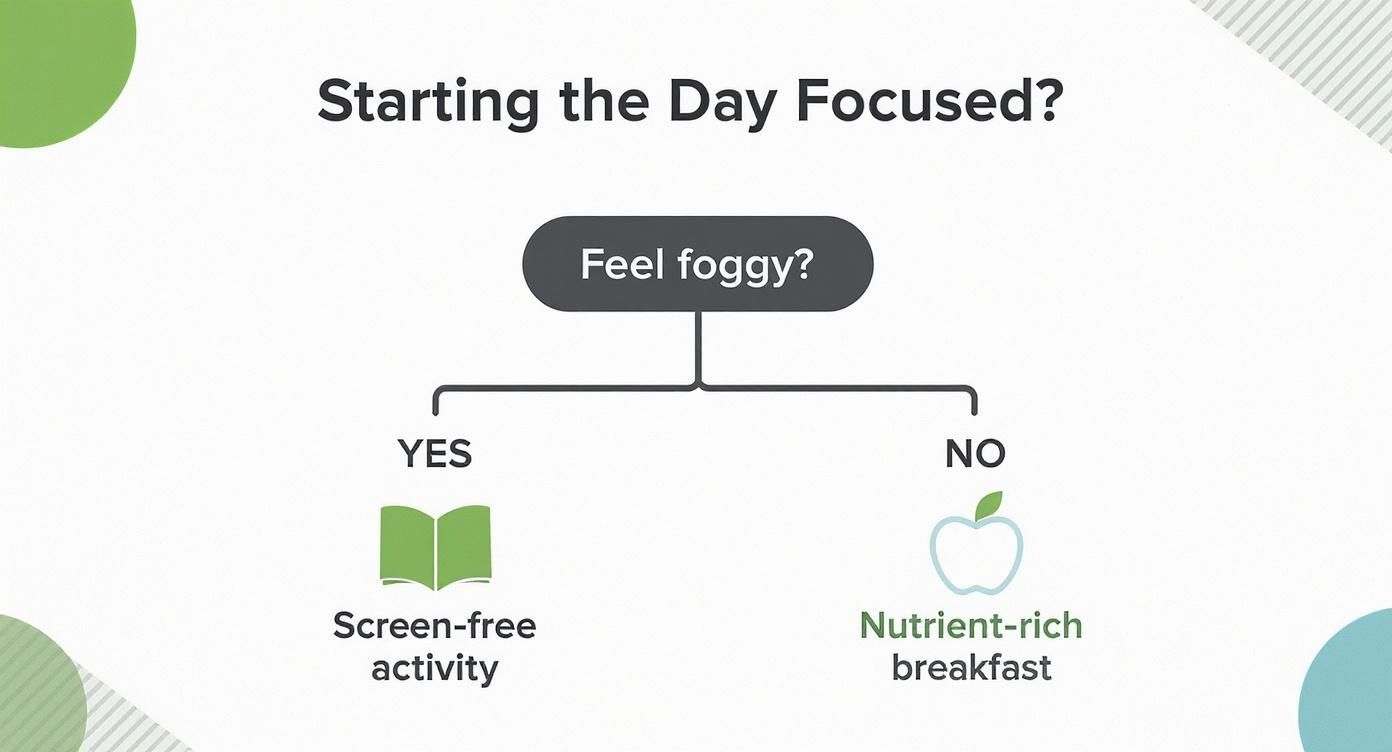 Starting the Day Focused?

Feel foggy?

YES

Screen-free activity

NO

Nutrient-rich breakfast